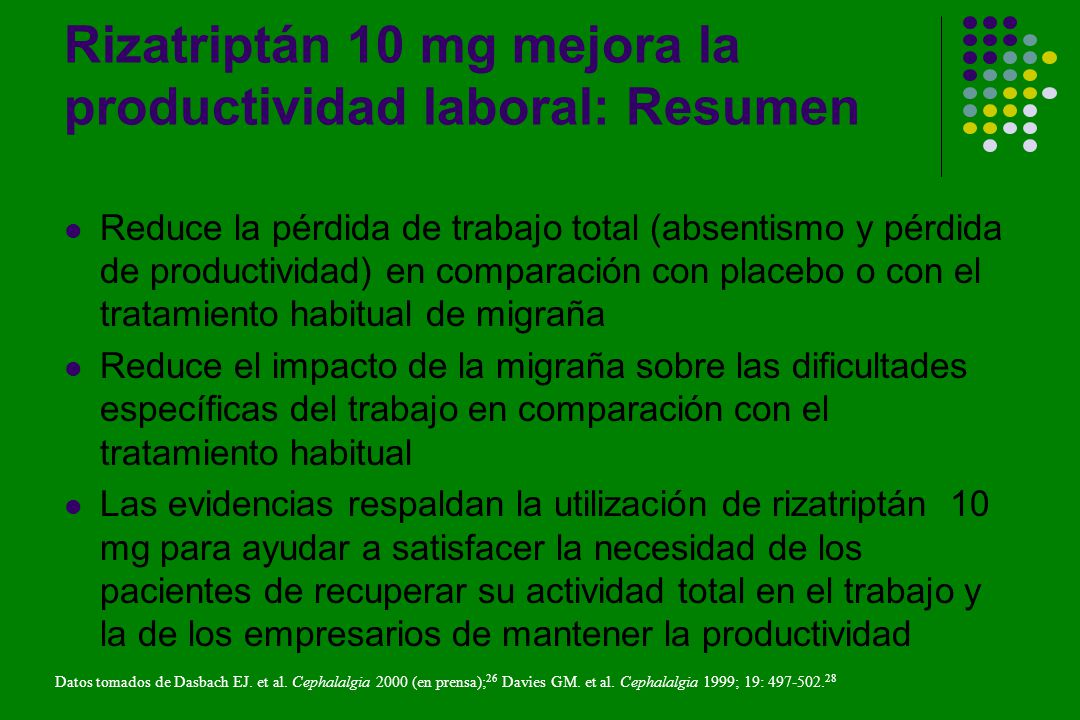 Rizatriptán 10 mg mejora la productividad laboral: Resumen

Reduce la pérdida de trabajo total (absentismo y pérdida de productividad) en comparación con placebo o con el tratamiento habitual de migraña

Reduce el impacto de la migraña sobre las dificultades específicas del trabajo en comparación con el tratamiento habitual

Las evidencias respaldan la utilización de rizatriptán 10 mg para ayudar a satisfacer la necesidad de los pacientes de recuperar su actividad total en el trabajo y la de los empresarios de mantener la productividad

Datos tomados de Dasbach EJ. et al. Cephalalgia 2000 (en prensa);$^{26}$ Davies GM. et al. Cephalalgia 1999; 19: 497-502.$^{28}$